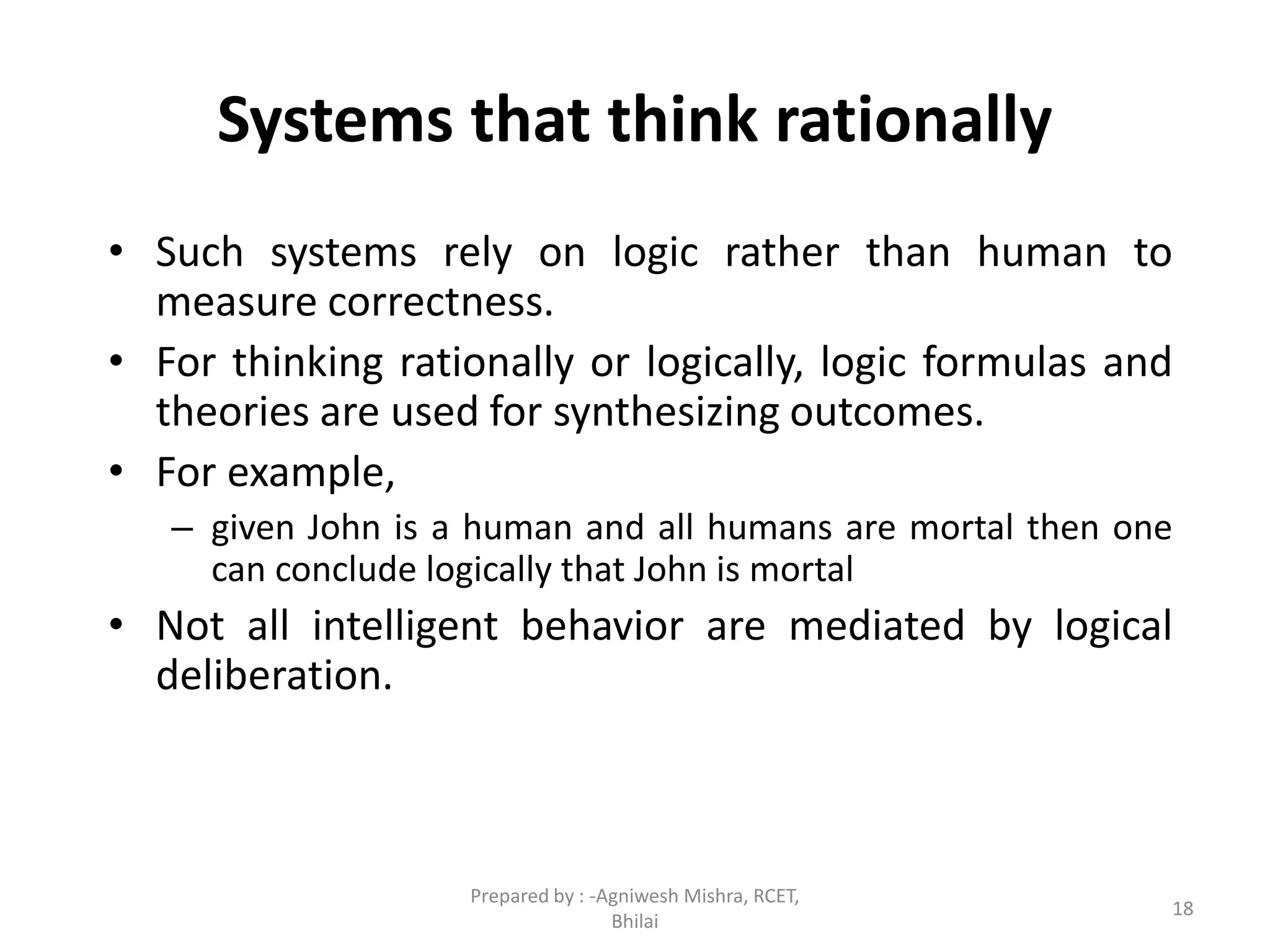 Systems that think rationally

• Such systems rely on logic rather than human to measure correctness.
• For thinking rationally or logically, logic formulas and theories are used for synthesizing outcomes.
• For example,
– given John is a human and all humans are mortal then one can conclude logically that John is mortal
• Not all intelligent behavior are mediated by logical deliberation.

Prepared by : -Agniwesh Mishra, RCET, Bhilai

18